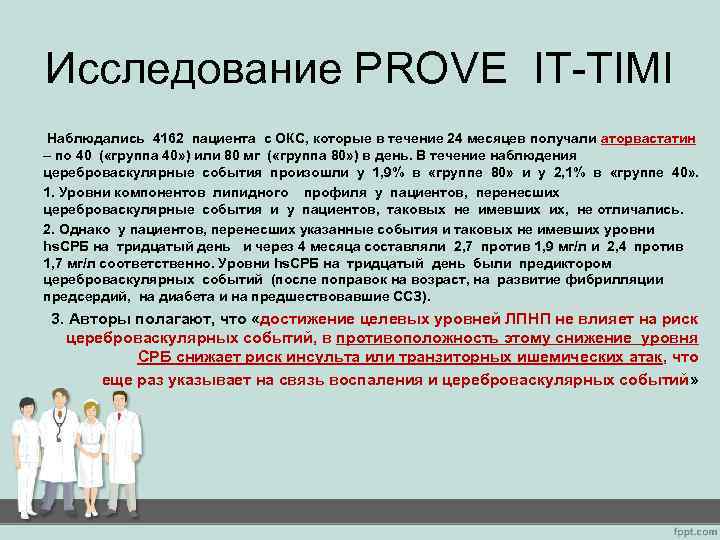 Исследование PROVE IT-TIMI

Наблюдались 4162 пациента с ОКС, которые в течение 24 месяцев получали аторвастатин – по 40 («группа 40») или 80 мг («группа 80») в день. В течение наблюдения цереброваскулярные события произошли у 1,9% в «группе 80» и у 2,1% в «группе 40».

1. Уровни компонентов липидного профиля у пациентов, перенесших цереброваскулярные события и у пациентов, таковых не имевших их, не отличались.

2. Однако у пациентов, перенесших указанные события и таковых не имевших уровни hsСРБ на тридцатый день и через 4 месяца составляли 2,7 против 1,9 мг/л и 2,4 против 1,7 мг/л соответственно. Уровни hsСРБ на тридцатый день были предиктором цереброваскулярных событий (после поправок на возраст, на развитие фибрилляции предсердий, на диабета и на предшествовавшие ССЗ).

3. Авторы полагают, что «достижение целевых уровней ЛПНП не влияет на риск цереброваскулярных событий, в противоположность этому снижение уровня СРБ снижает риск инсульта или транзиторных ишемических атак, что еще раз указывает на связь воспаления и цереброваскулярных событий»

fppt.com